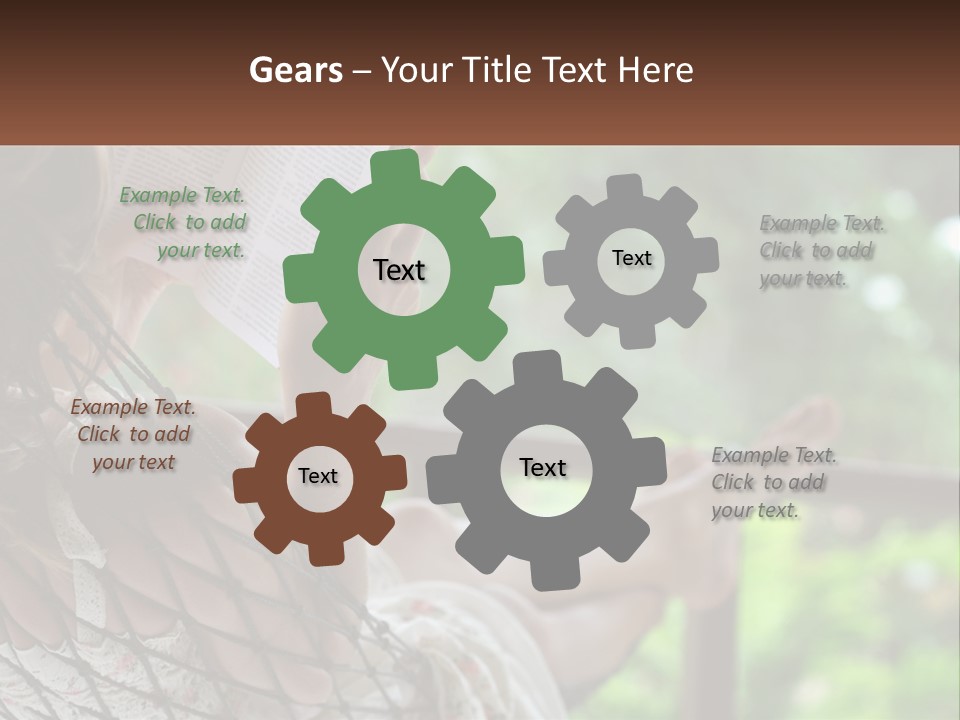 Gears – Your Title Text Here

Example Text. Click to add your text.

Text

Text

Example Text. Click to add your text.

Example Text. Click to add your text

Text

Text

Example Text. Click to add your text.